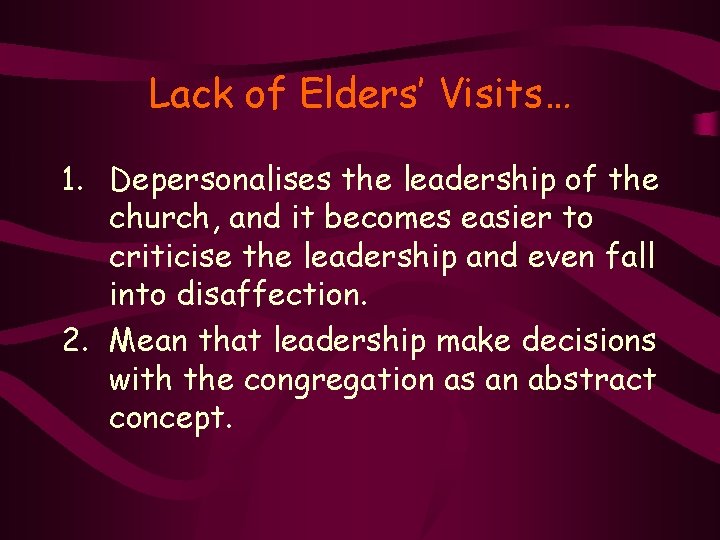 Lack of Elders' Visits…

1. Depersonalises the leadership of the church, and it becomes easier to criticise the leadership and even fall into disaffection.
2. Mean that leadership make decisions with the congregation as an abstract concept.